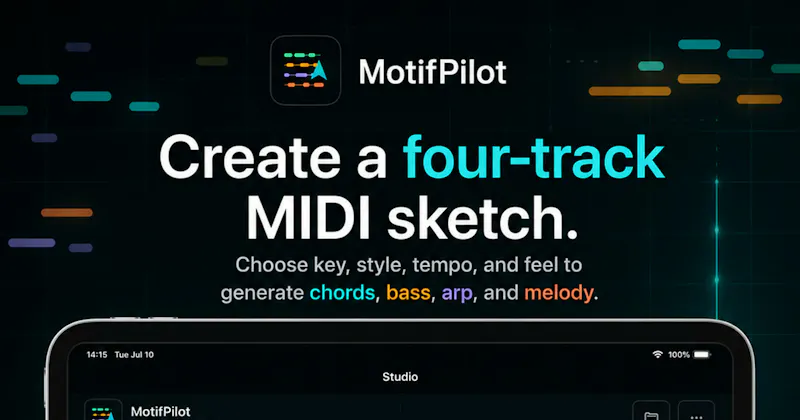 MotifPilot

Create a four-track MIDI sketch.

Choose key, style, tempo, and feel to generate chords, bass, arp, and melody.

14:15 Tue Jul 10

100%

Studio

MotifPilot

...